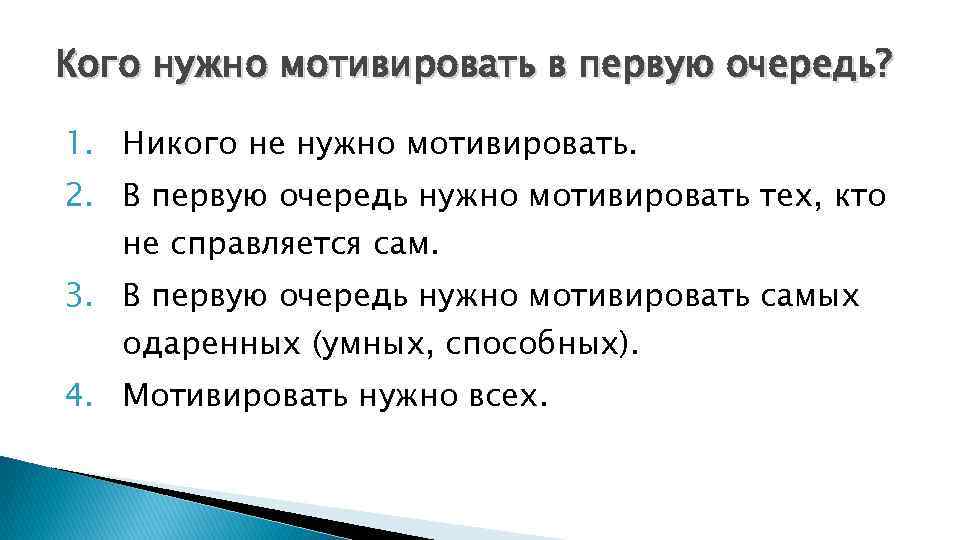 Кого нужно мотивировать в первую очередь?

1. Никого не нужно мотивировать.
2. В первую очередь нужно мотивировать тех, кто не справляется сам.
3. В первую очередь нужно мотивировать самых одаренных (умных, способных).
4. Мотивировать нужно всех.